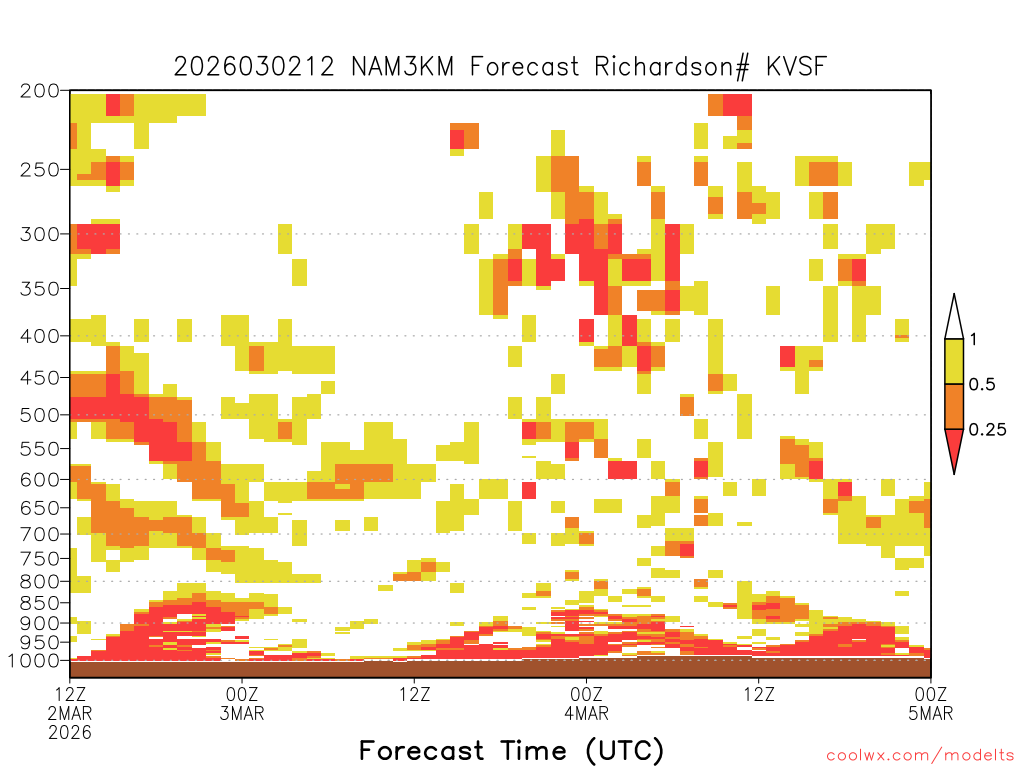 2026030212 NAM3KM Forecast Richardson# KVSF

200
250
300
350
400
450
500
550
600
650
700
750
800
850
900
950
1000

1
0.5
0.25

12Z 2MAR 2026
00Z 3MAR
12Z
00Z 4MAR
12Z
00Z 5MAR

Forecast Time (UTC)

coolwx.com/modelts